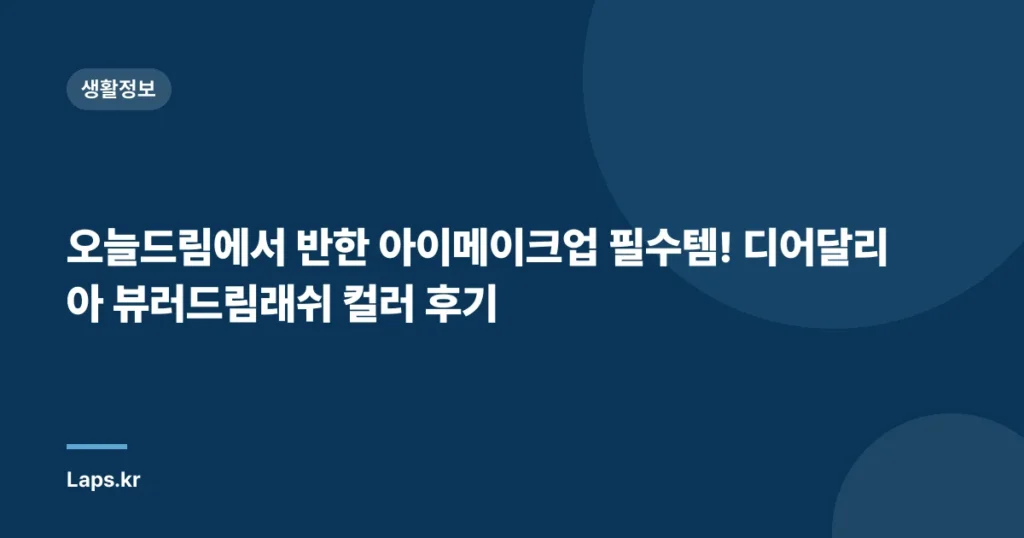 생활정보

오늘드림에서 반한 아이메이크업 필수템! 디어달리아 뷰러드림래쉬 컬러 후기

Laps.kr